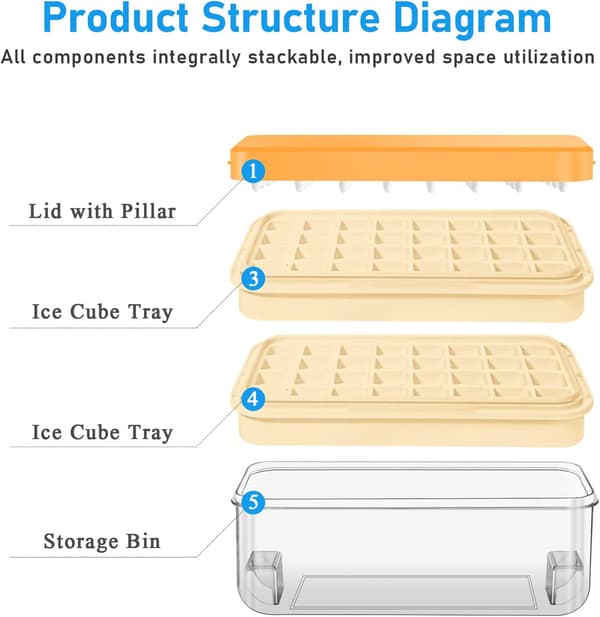 Product Structure Diagram
All components integrally stackable, improved space utilization

1
Lid with Pillar

3
Ice Cube Tray

4
Ice Cube Tray

5
Storage Bin